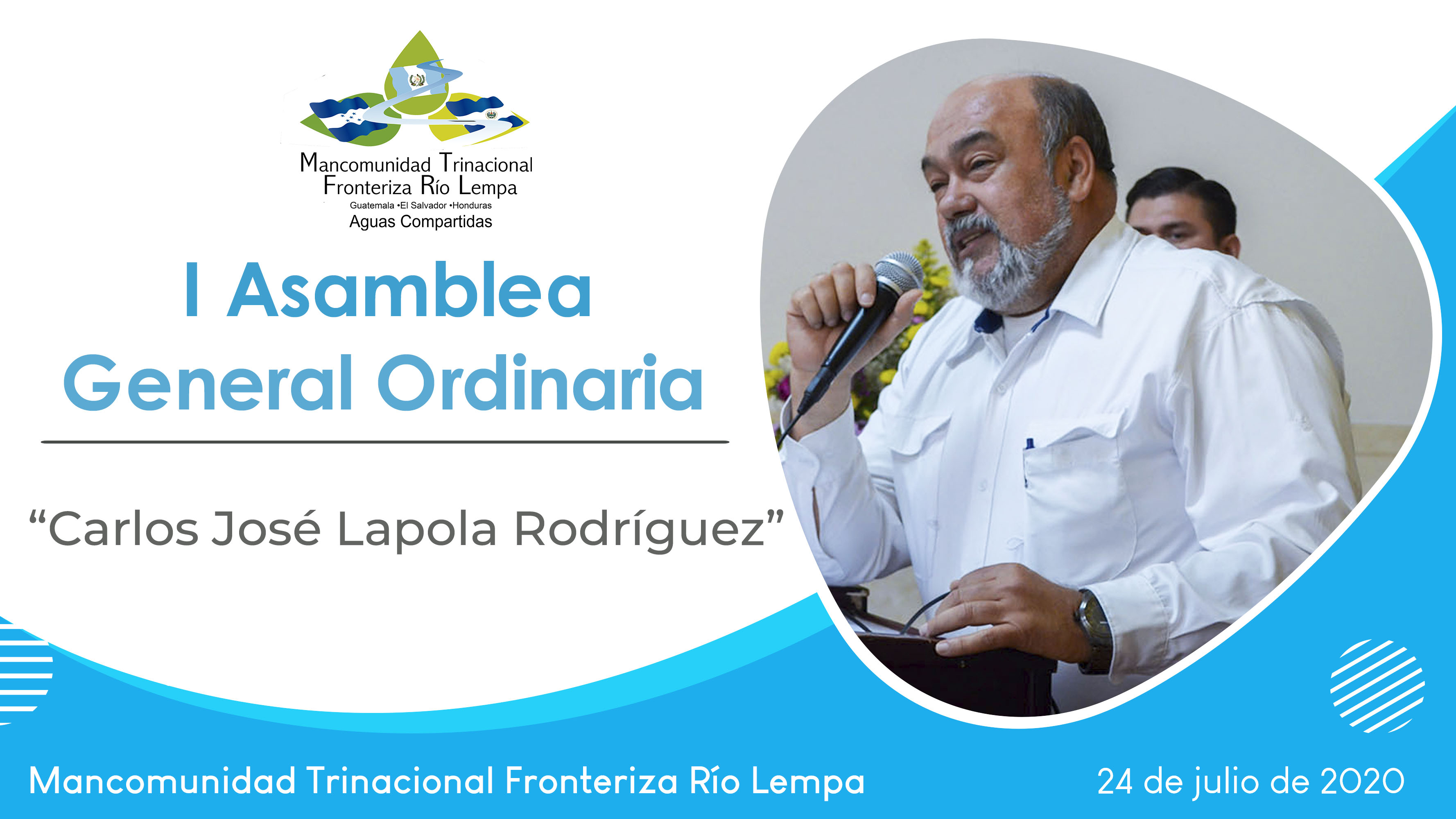 Mancomunidad Trinacional Fronteriza Río Lempa
Guatemala •El Salvador •Honduras
Aguas Compartidas

I Asamblea General Ordinaria

“Carlos José Lapola Rodríguez”

Mancomunidad Trinacional Fronteriza Río Lempa

24 de julio de 2020